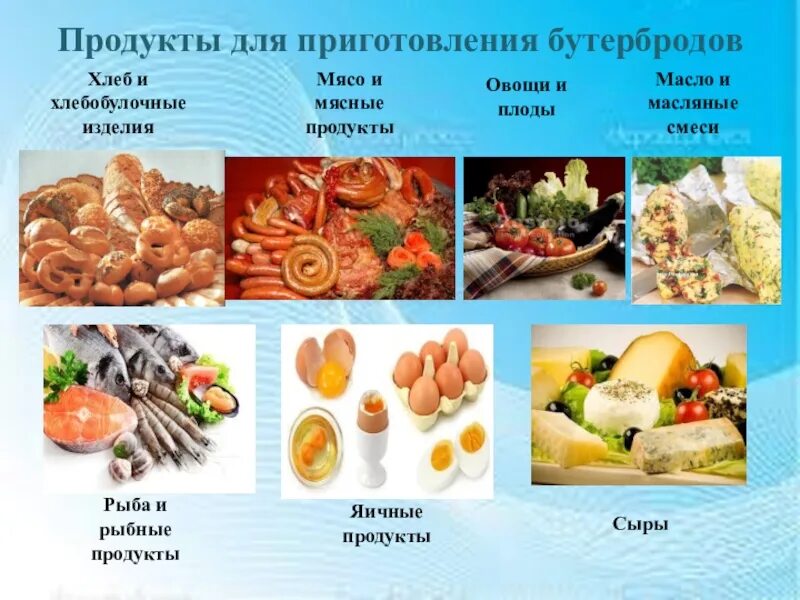 Продукты для приготовления бутербродов

Хлеб и хлебобулочные изделия

Мясо и мясные продукты

Овощи и плоды

Масло и масляные смеси

Рыба и рыбные продукты

Яичные продукты

Сыры